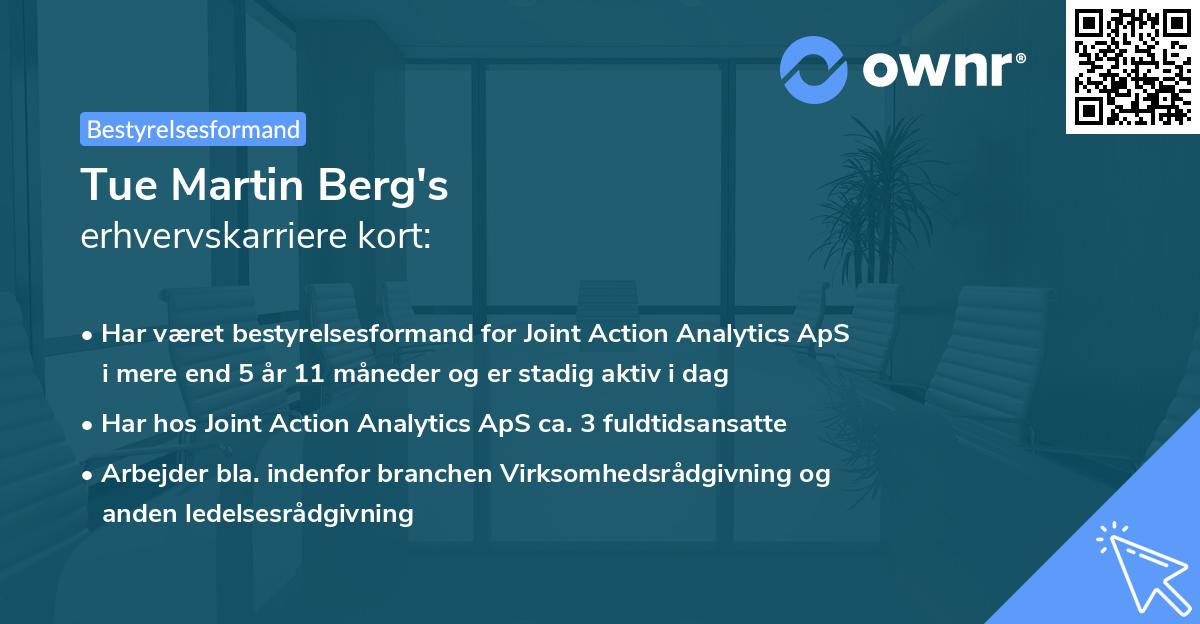 ownr®

Bestyrelsesformand

Tue Martin Berg's
erhvervskarriere kort:

• Har været bestyrelsesformand for Joint Action Analytics ApS i mere end 5 år 11 måneder og er stadig aktiv i dag

• Har hos Joint Action Analytics ApS ca. 3 fuldtidsansatte

• Arbejder bla. indenfor branchen Virksomhedsrådgivning og anden ledelsesrådgivning